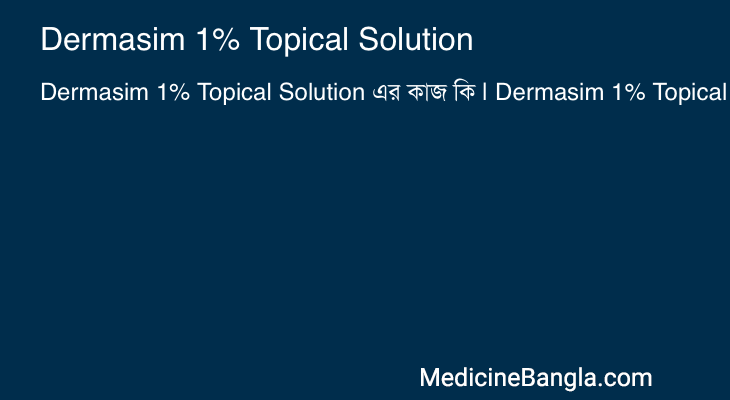 Dermasim 1% Topical Solution

Dermasim 1% Topical Solution এর কাজ কি | Dermasim 1% Topical

MedicineBangla.com